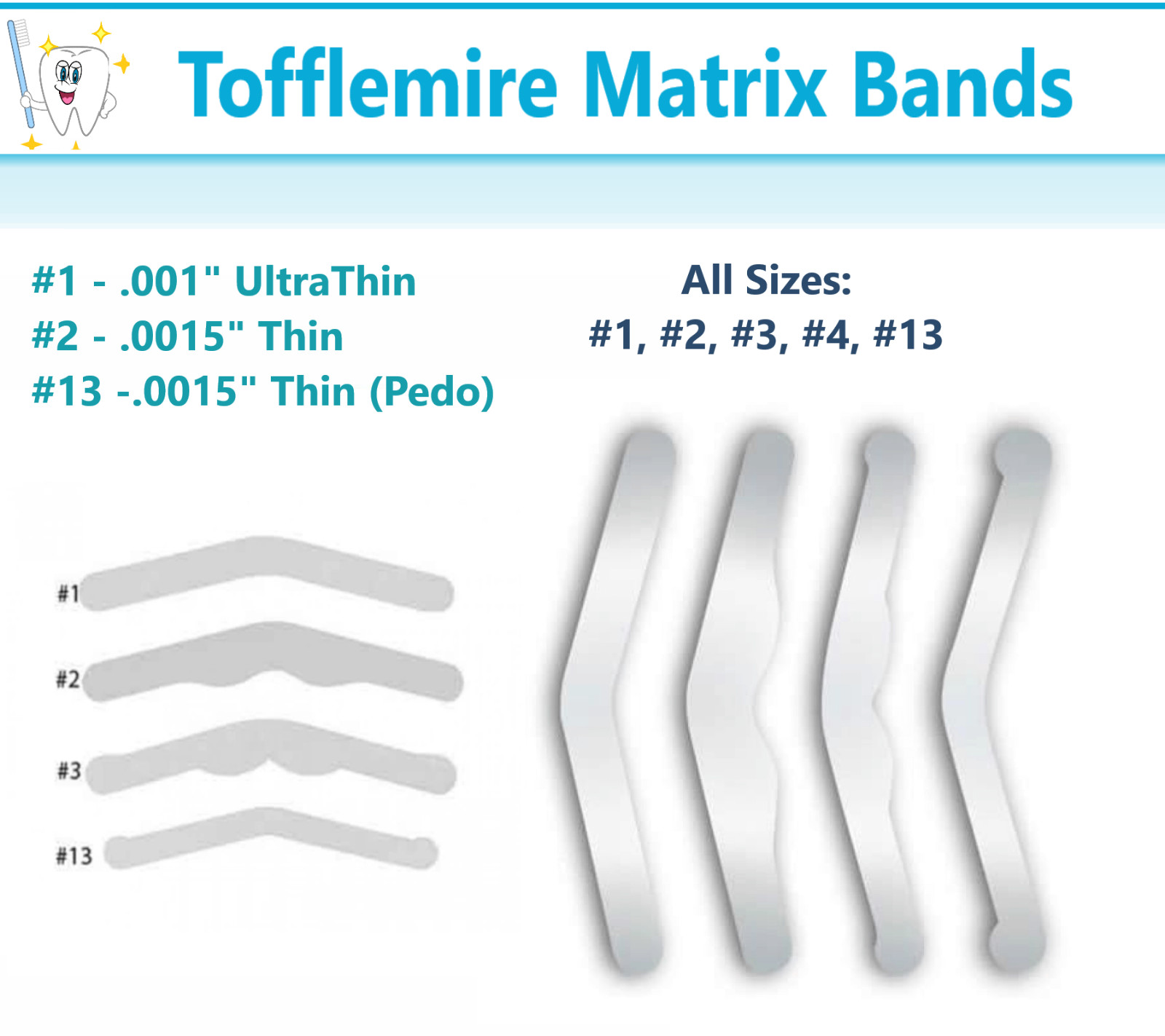 Tofflemire Matrix Bands

#1 - .001" UltraThin
#2 - .0015" Thin
#13 -.0015" Thin (Pedo)

All Sizes:
#1, #2, #3, #4, #13

#1
#2
#3
#13